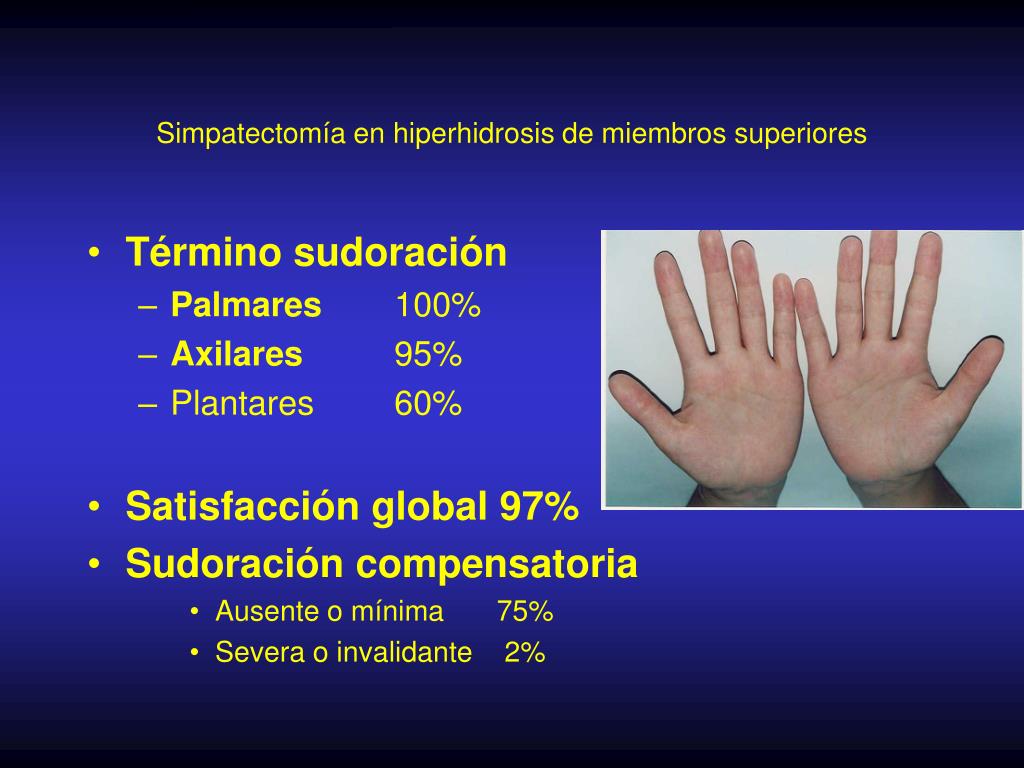 Simpatectomía en hiperhidrosis de miembros superiores

• Término sudoración
– Palmares 100%
– Axilares 95%
– Plantares 60%

• Satisfacción global 97%
• Sudoración compensatoria
• Ausente o mínima 75%
• Severa o invalidante 2%